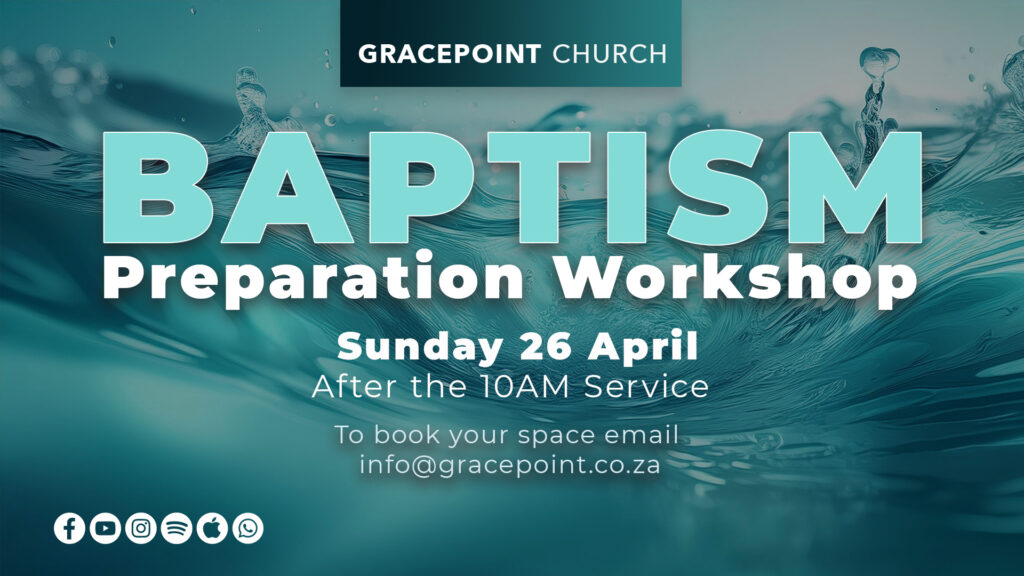 GRACEPOINT CHURCH

BAPTISM
Preparation Workshop

Sunday 26 April
After the 10AM Service

To book your space email
info@gracepoint.co.za